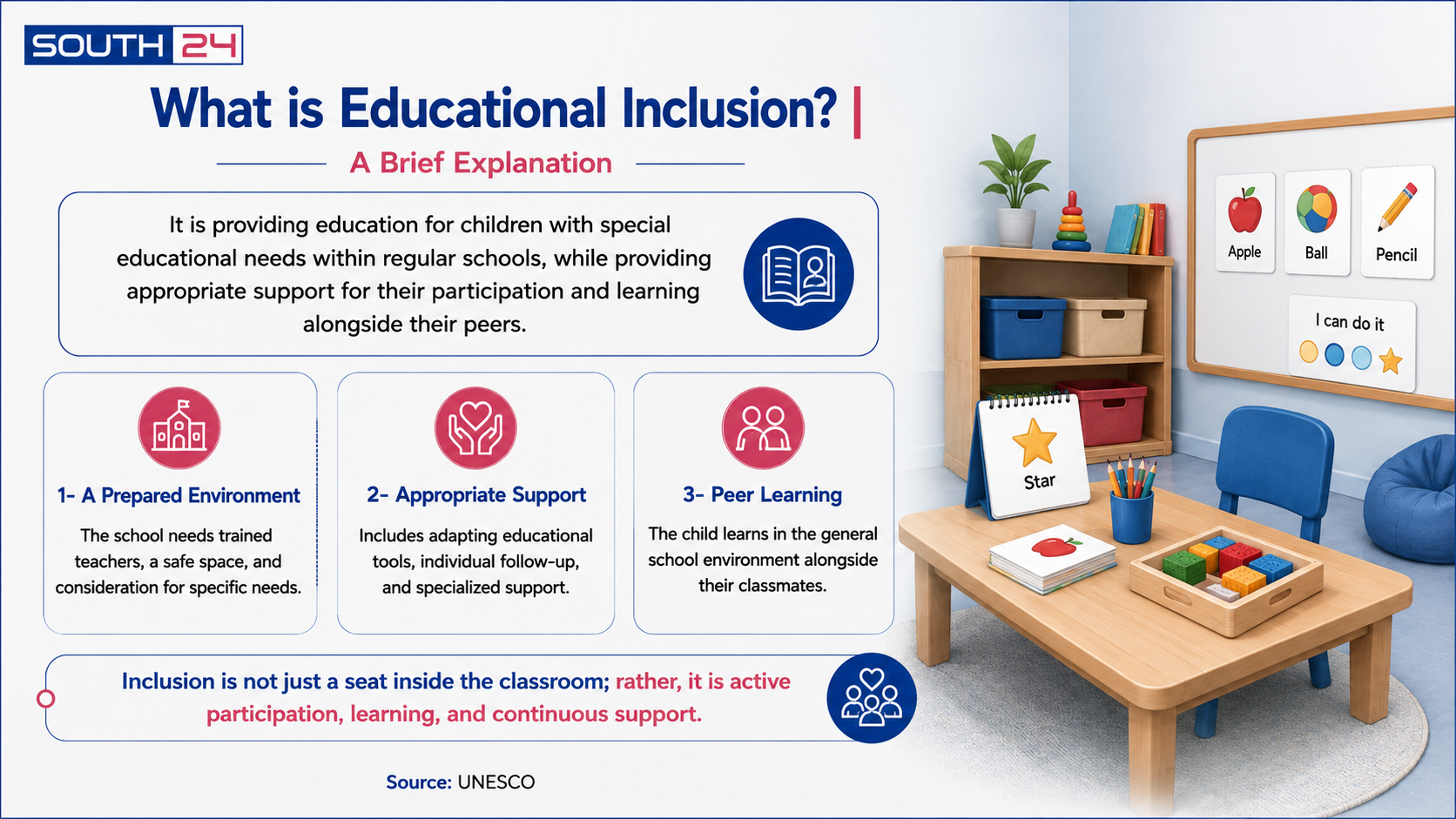 SOUTH 24

What is Educational Inclusion? |

A Brief Explanation

It is providing education for children with special educational needs within regular schools, while providing appropriate support for their participation and learning alongside their peers.

1- A Prepared Environment

The school needs trained teachers, a safe space, and consideration for specific needs.

2- Appropriate Support

Includes adapting educational tools, individual follow-up, and specialized support.

3- Peer Learning

The child learns in the general school environment alongside their classmates.

Inclusion is not just a seat inside the classroom; rather, it is active participation, learning, and continuous support.

Source: UNESCO

Apple

Ball

Pencil

I can do it

Star